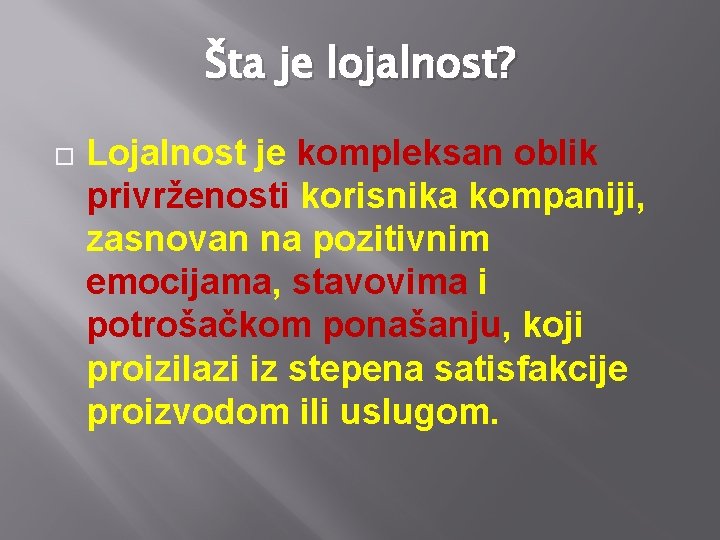 Šta je lojalnost?

Lojalnost je kompleksan oblik privrženosti korisnika kompaniji, zasnovan na pozitivnim emocijama, stavovima i potrošačkom ponašanju, koji proizilazi iz stepena satisfakcije proizvodom ili uslugom.